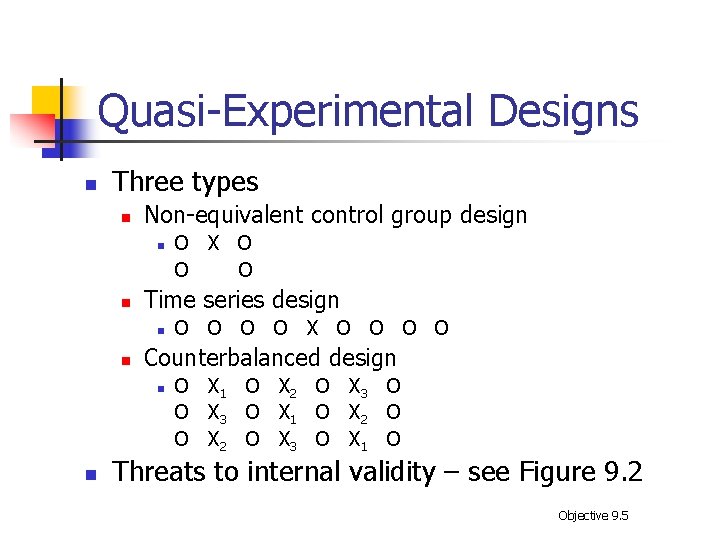 Quasi-Experimental Designs

Three types

Non-equivalent control group design

O X O
O O

Time series design

O O O O X O O O O

Counterbalanced design

O $X_1$ O $X_2$ O $X_3$ O
O $X_3$ O $X_1$ O $X_2$ O
O $X_2$ O $X_3$ O $X_1$ O

Threats to internal validity – see Figure 9.2

Objective 9.5